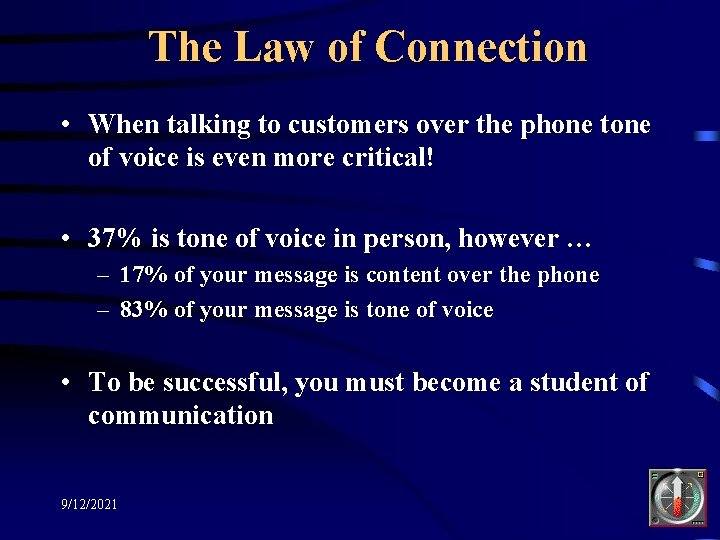 The Law of Connection

• When talking to customers over the phone tone of voice is even more critical!

• 37% is tone of voice in person, however …
– 17% of your message is content over the phone
– 83% of your message is tone of voice

• To be successful, you must become a student of communication

9/12/2021